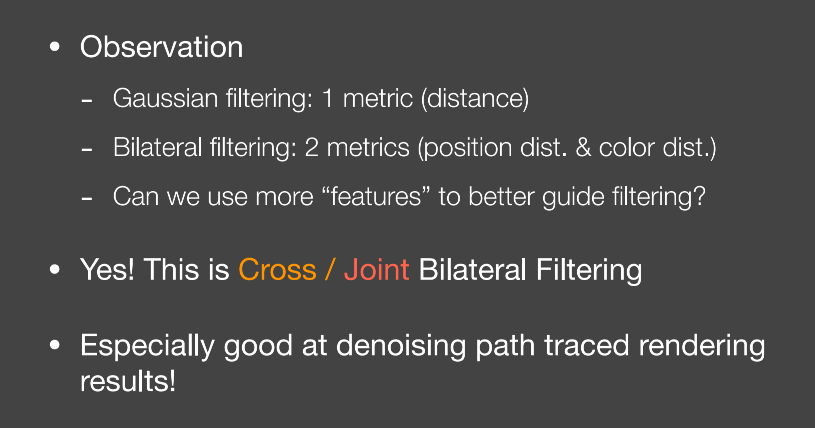 • Observation

- Gaussian filtering: 1 metric (distance)

- Bilateral filtering: 2 metrics (position dist. & color dist.)

- Can we use more “features” to better guide filtering?

• Yes! This is Cross / Joint Bilateral Filtering

• Especially good at denoising path traced rendering results!